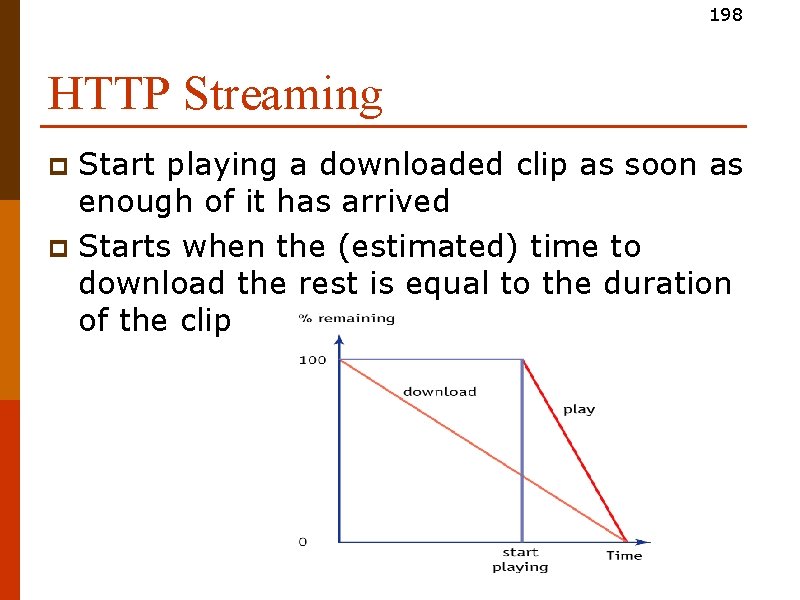 198

HTTP Streaming

Start playing a downloaded clip as soon as enough of it has arrived

Starts when the (estimated) time to download the rest is equal to the duration of the clip

% remaining
100
download
play
0
start playing
Time